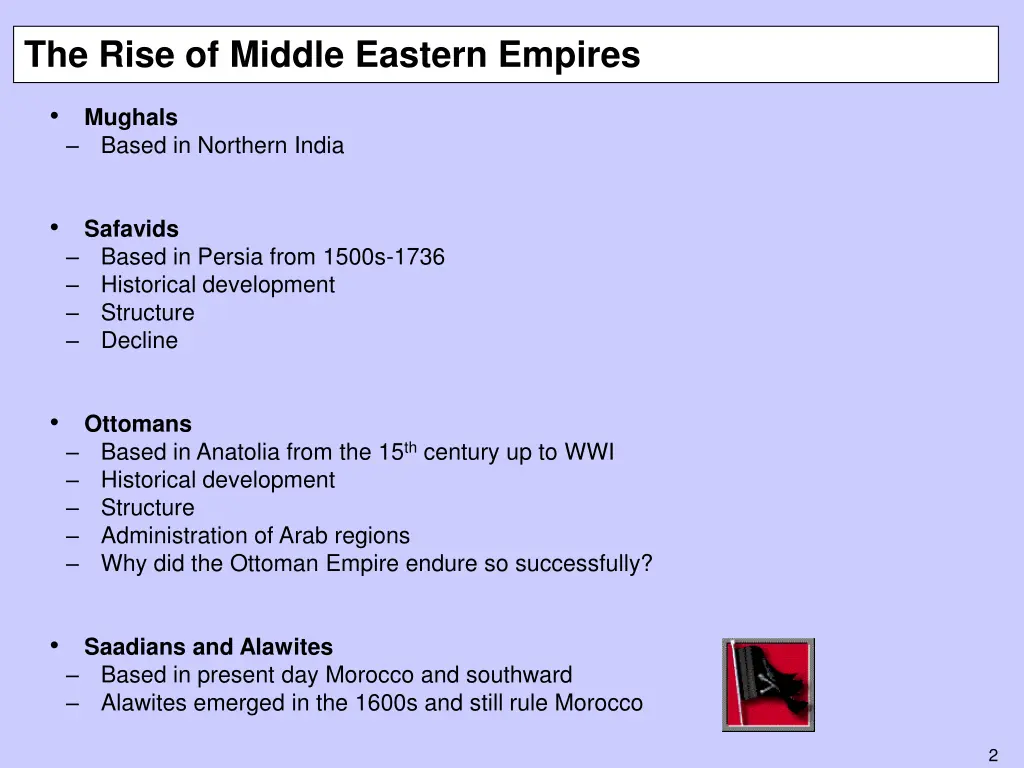 The Rise of Middle Eastern Empires

• Mughals
– Based in Northern India

• Safavids
– Based in Persia from 1500s-1736
– Historical development
– Structure
– Decline

• Ottomans
– Based in Anatolia from the 15$^{th}$ century up to WWI
– Historical development
– Structure
– Administration of Arab regions
– Why did the Ottoman Empire endure so successfully?

• Saadians and Alawites
– Based in present day Morocco and southward
– Alawites emerged in the 1600s and still rule Morocco

2